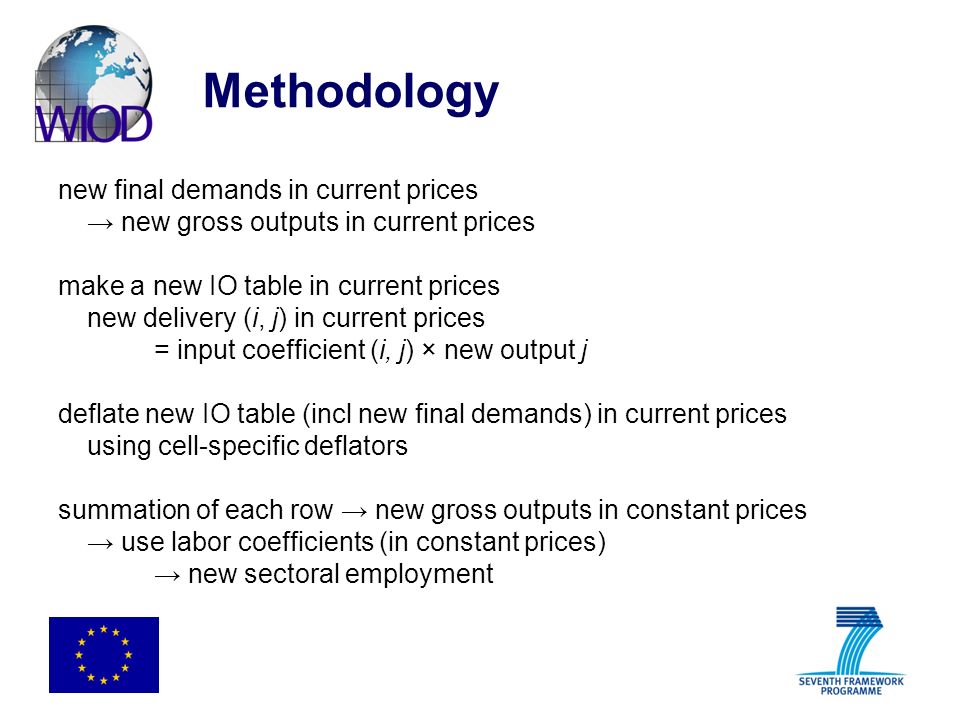 WIOD

Methodology

new final demands in current prices
→ new gross outputs in current prices

make a new IO table in current prices
new delivery ($i$, $j$) in current prices
= input coefficient ($i$, $j$) × new output $j$

deflate new IO table (incl new final demands) in current prices
using cell-specific deflators

summation of each row → new gross outputs in constant prices
→ use labor coefficients (in constant prices)
→ new sectoral employment

SEVENTH FRAMEWORK PROGRAMME